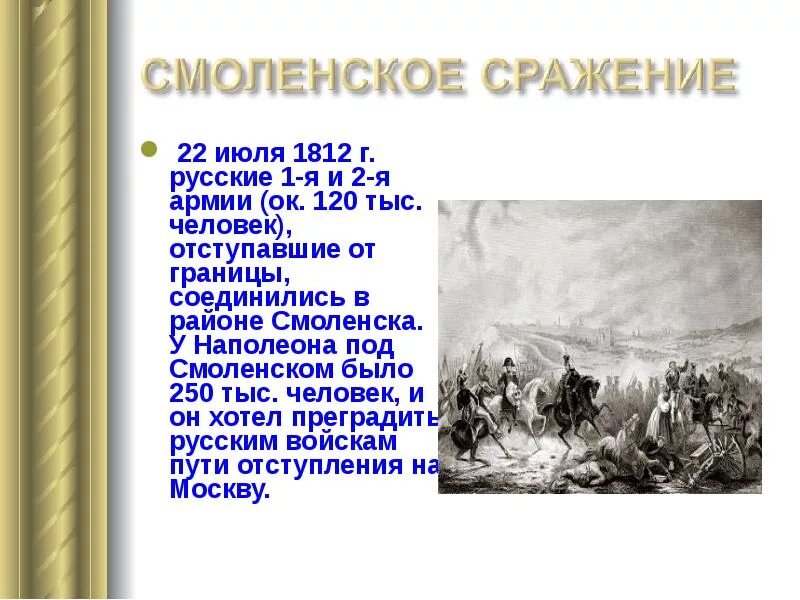 СМОЛЕНСКОЕ СРАЖЕНИЕ

22 июля 1812 г. русские 1-я и 2-я армии (ок. 120 тыс. человек), отступавшие от границы, соединились в районе Смоленска. У Наполеона под Смоленском было 250 тыс. человек, и он хотел преградить русским войскам пути отступления на Москву.